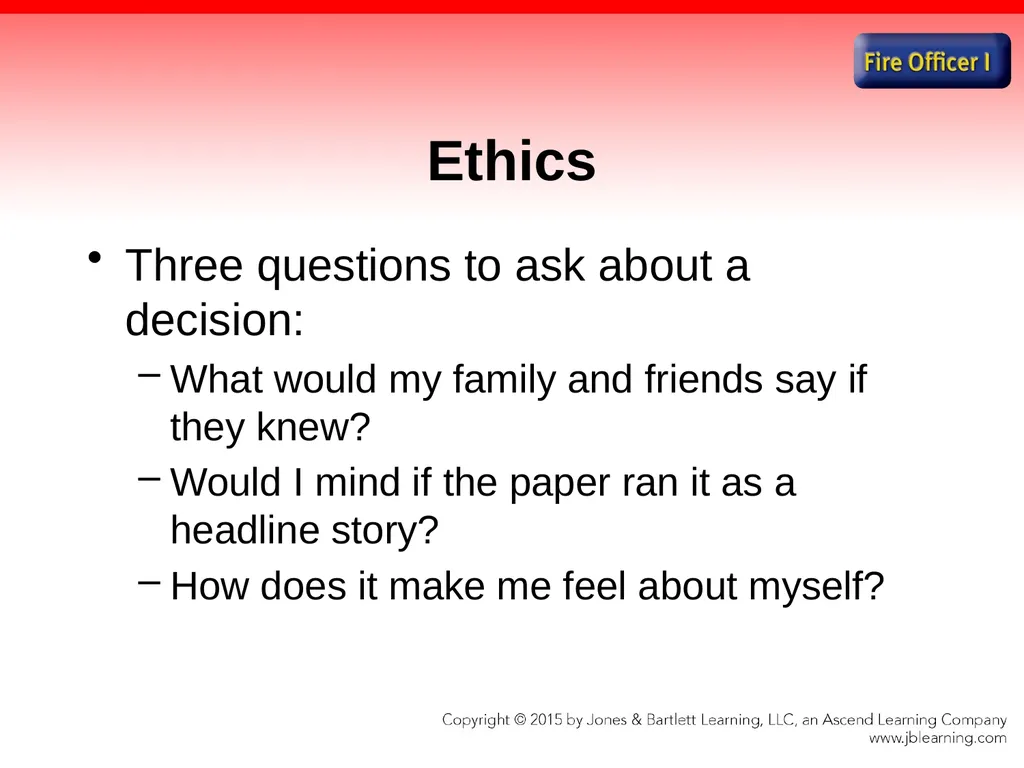 Fire Officer I

Ethics

• Three questions to ask about a decision:
– What would my family and friends say if they knew?
– Would I mind if the paper ran it as a headline story?
– How does it make me feel about myself?

Copyright © 2015 by Jones & Bartlett Learning, LLC, an Ascend Learning Company
www.jblearning.com